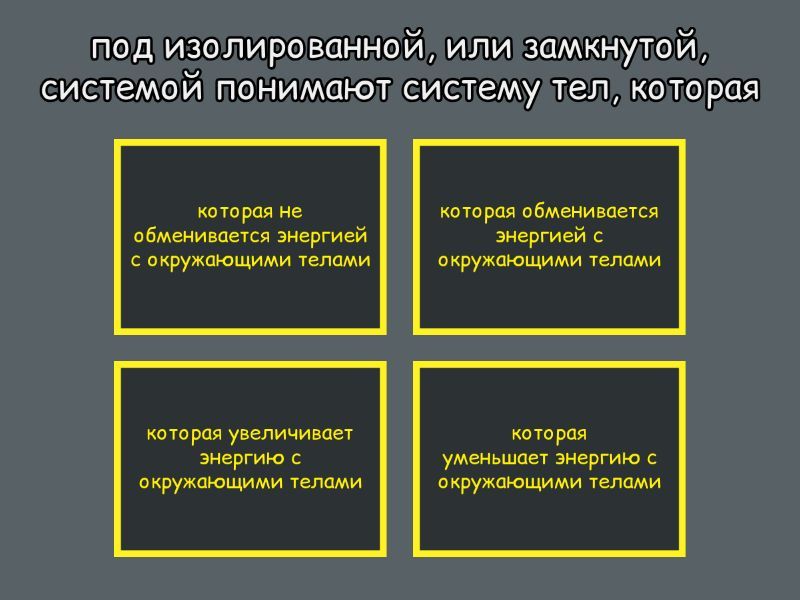 под изолированной, или замкнутой, системой понимают систему тел, которая

которая не обменивается энергией с окружающими телами

которая обменивается энергией с окружающими телами

которая увеличивает энергию с окружающими телами

которая уменьшает энергию с окружающими телами